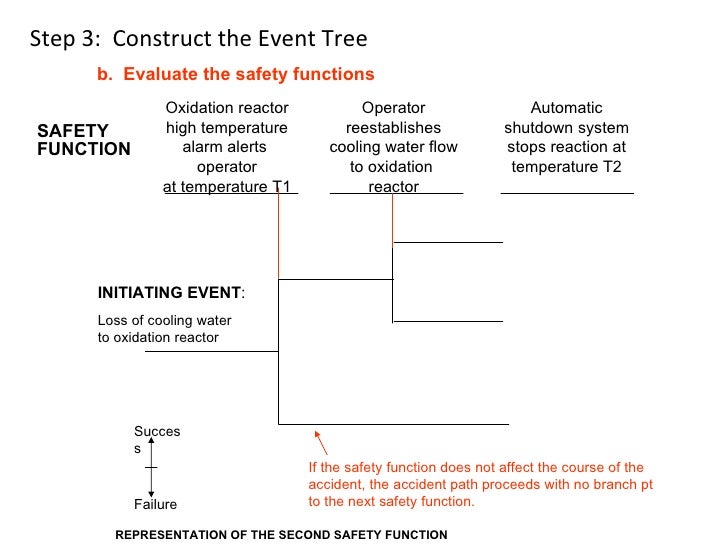 Step 3: Construct the Event Tree

b. Evaluate the safety functions

SAFETY FUNCTION

Oxidation reactor high temperature alarm alerts operator at temperature T1

Operator reestablishes cooling water flow to oxidation reactor

Automatic shutdown system stops reaction at temperature T2

INITIATING EVENT:

Loss of cooling water to oxidation reactor

Succes
s

Failure

If the safety function does not affect the course of the accident, the accident path proceeds with no branch pt to the next safety function.

REPRESENTATION OF THE SECOND SAFETY FUNCTION